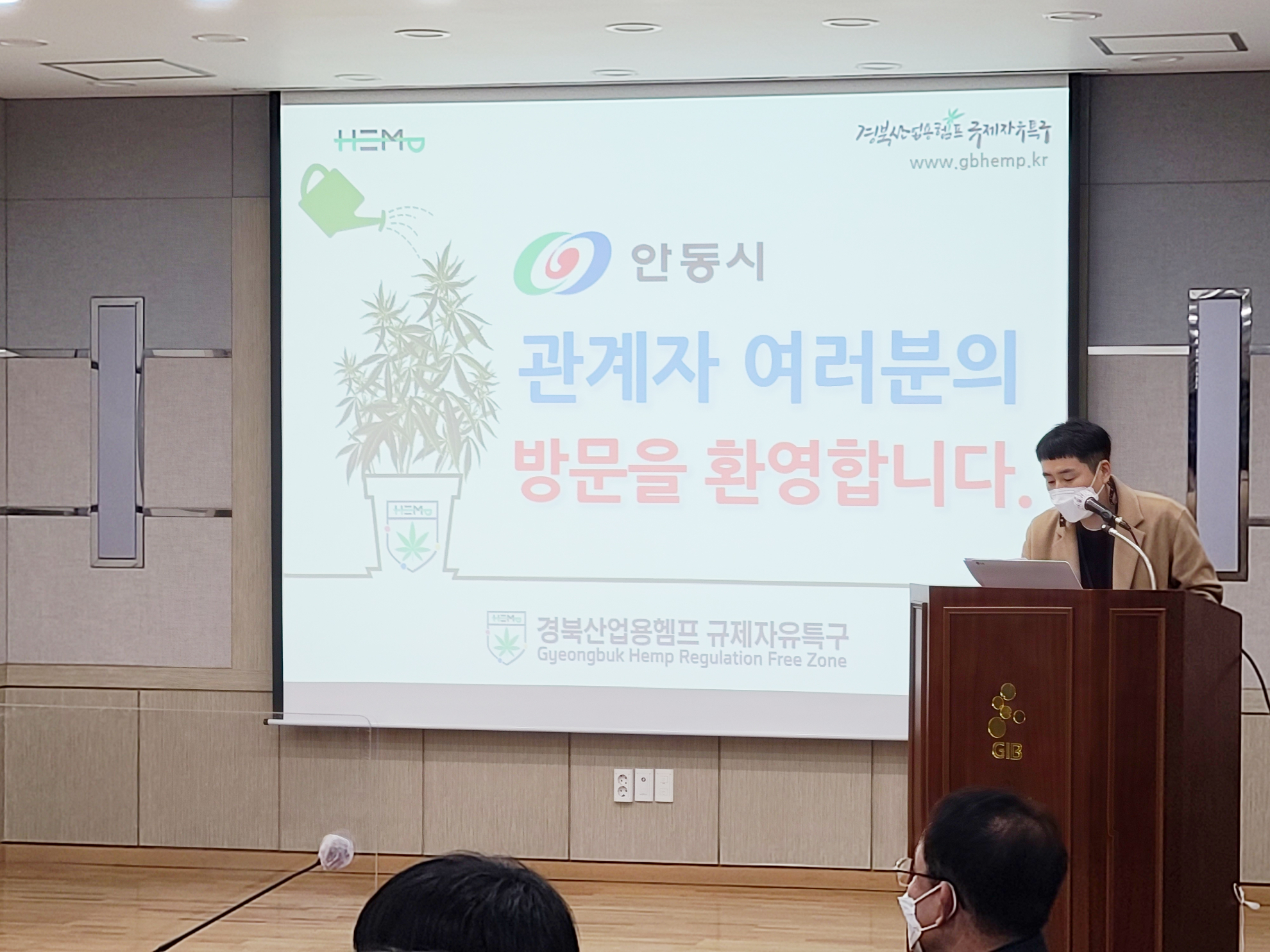 HEMP

경북산업용헴프 규제자유특구
www.gbhemp.kr

안동시

관계자 여러분의
방문을 환영합니다.

HEMP

HEMP
경북산업용헴프 규제자유특구
Gyeongbuk Hemp Regulation Free Zone

GIB